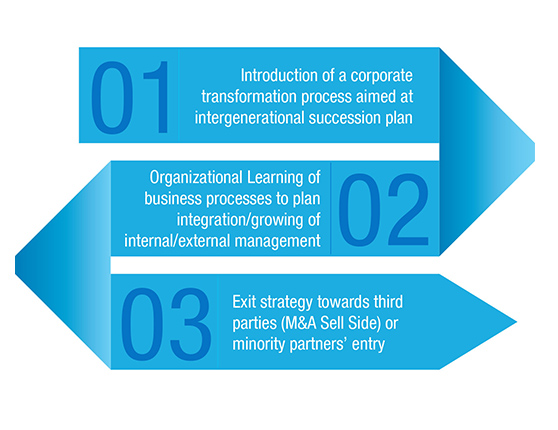 01

Introduction of a corporate transformation process aimed at intergenerational succession plan

Organizational Learning of business processes to plan integration/growing of internal/external management

02

03

Exit strategy towards third parties (M&A Sell Side) or minority partners' entry